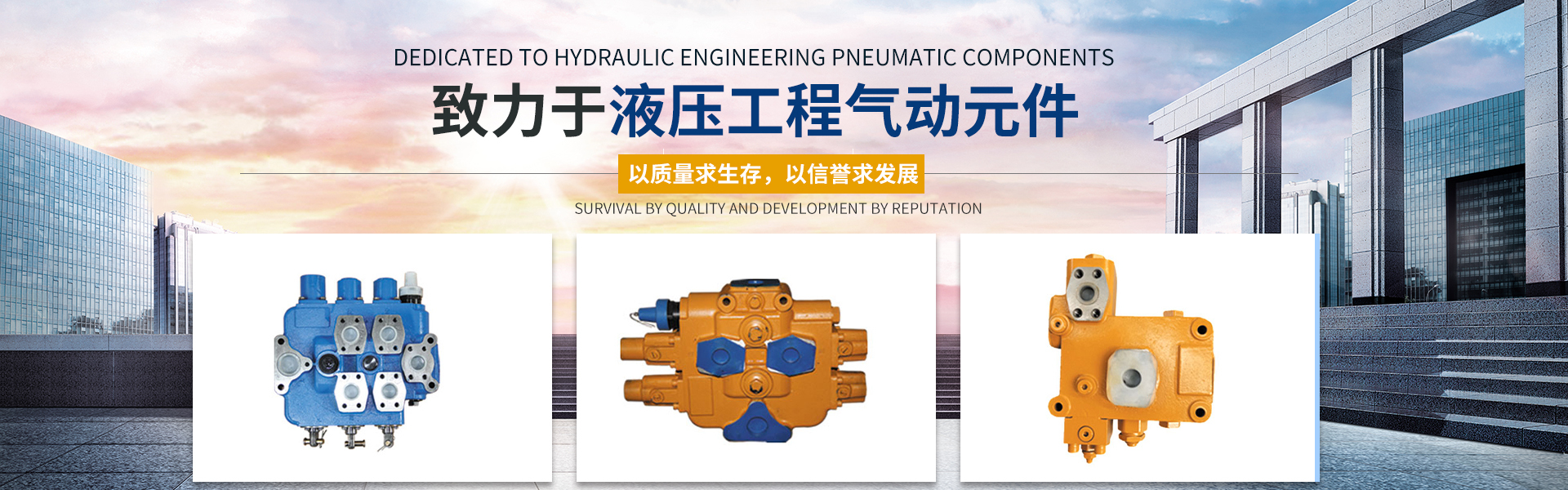 DEDICATED TO HYDRAULIC ENGINEERING PNEUMATIC COMPONENTS

致力于液压工程气动元件

以质量求生存，以信誉求发展

SURVIVAL BY QUALITY AND DEVELOPMENT BY REPUTATION